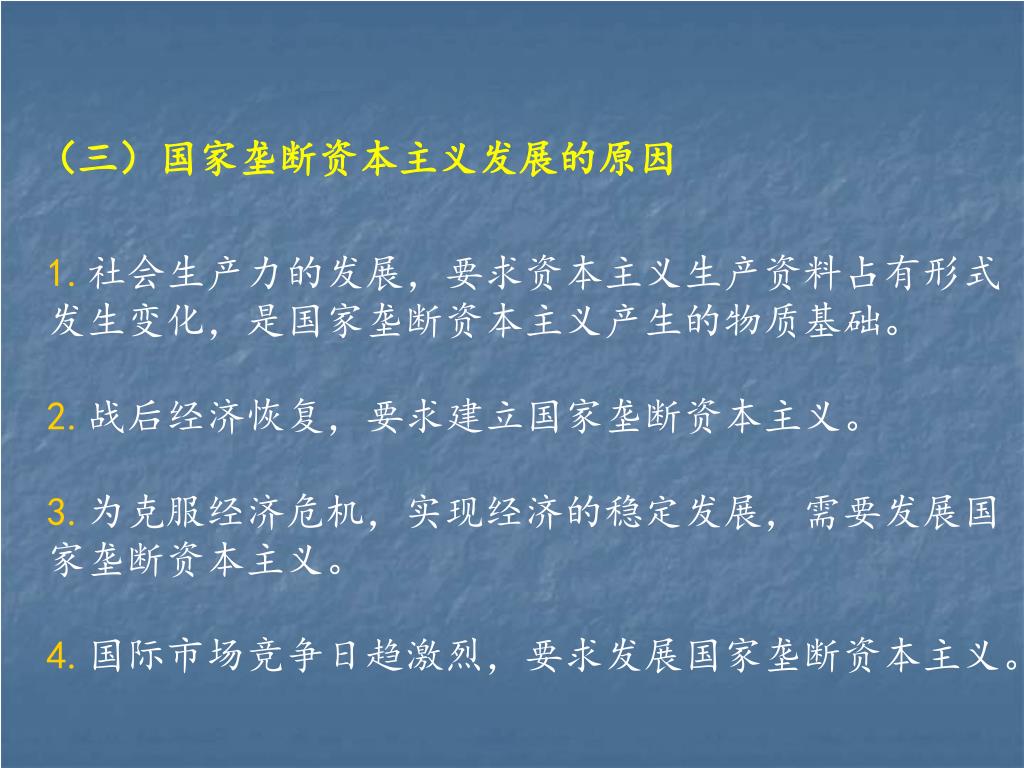 （三）国家垄断资本主义发展的原因

1. 社会生产力的发展，要求资本主义生产资料占有形式发生变化，是国家垄断资本主义产生的物质基础。

2. 战后经济恢复，要求建立国家垄断资本主义。

3. 为克服经济危机，实现经济的稳定发展，需要发展国家垄断资本主义。

4. 国际市场竞争日趋激烈，要求发展国家垄断资本主义。